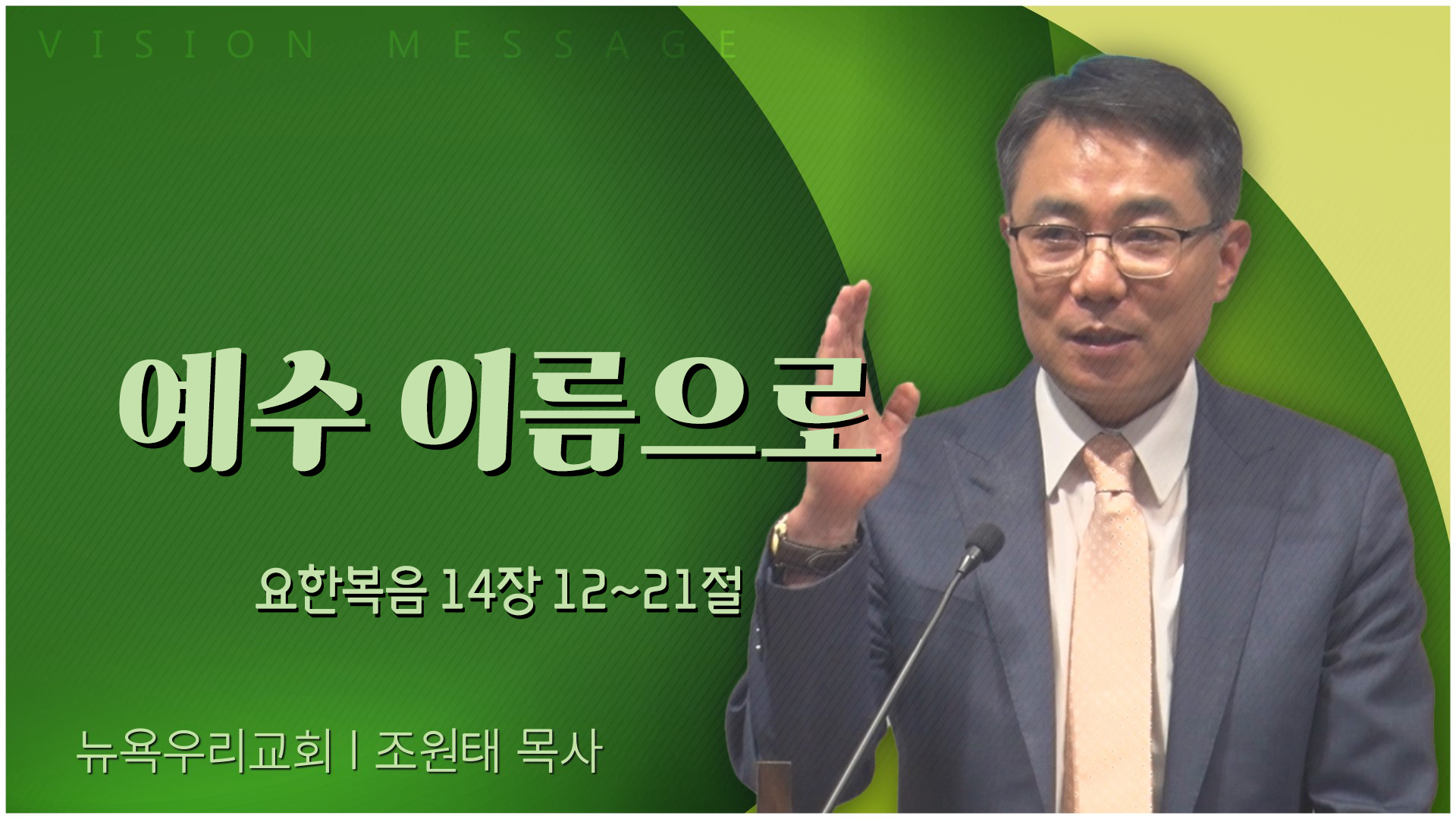 VISION MESSAGE

예수 이름으로

요한복음 14장 12~21절

뉴욕우리교회 | 조원태 목사